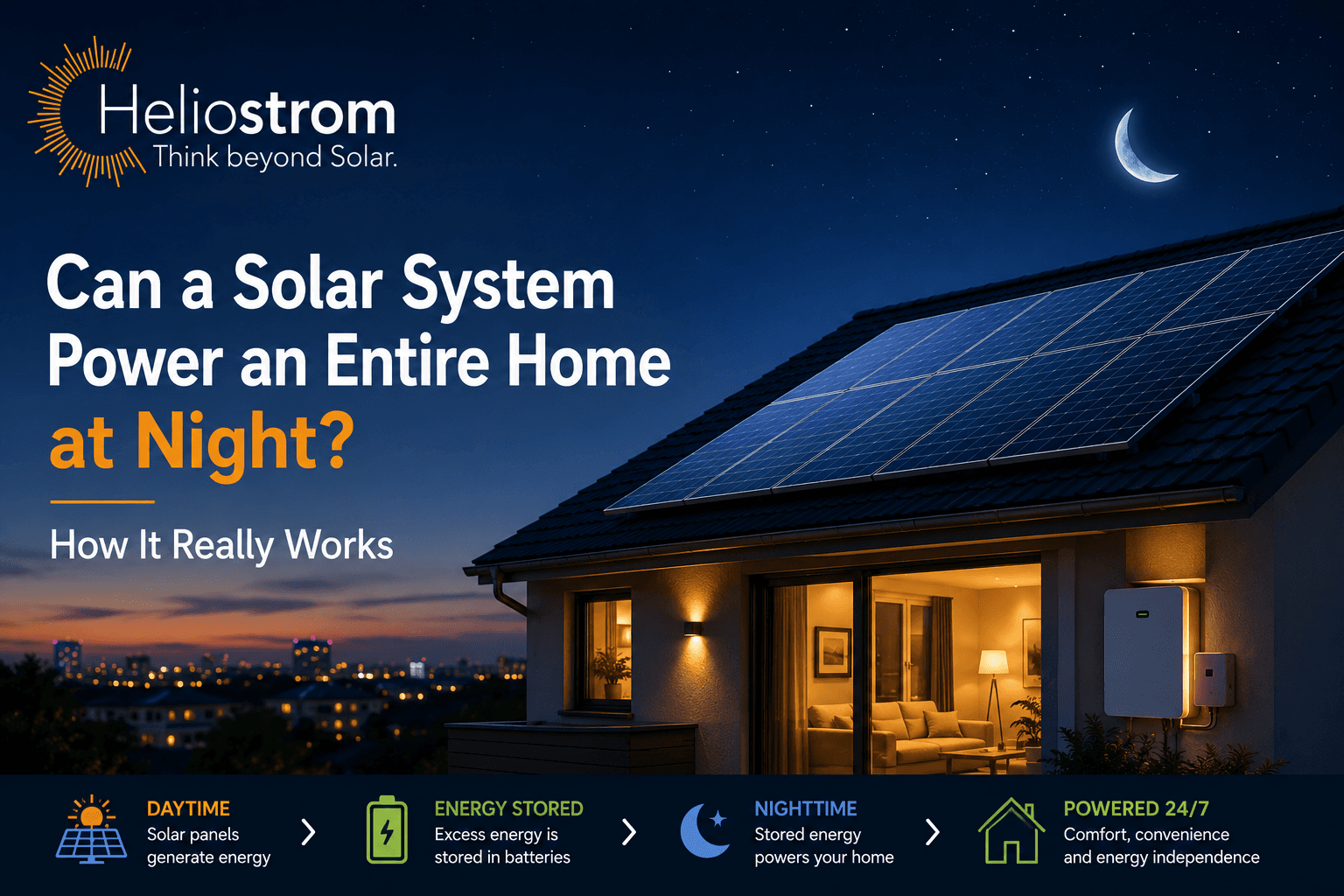 Heliostrom
Think beyond Solar.

Can a Solar System Power an Entire Home at Night?

How It Really Works

DAYTIME
Solar panels generate energy

ENERGY STORED
Excess energy is stored in batteries

NIGHTTIME
Stored energy powers your home

POWERED 24/7
Comfort, convenience and energy independence